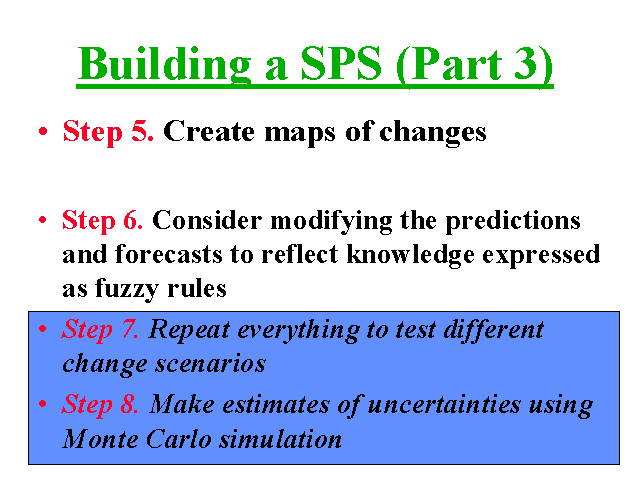 Building a SPS (Part 3)

• Step 5. Create maps of changes

• Step 6. Consider modifying the predictions and forecasts to reflect knowledge expressed as fuzzy rules

• Step 7. Repeat everything to test different change scenarios

• Step 8. Make estimates of uncertainties using Monte Carlo simulation